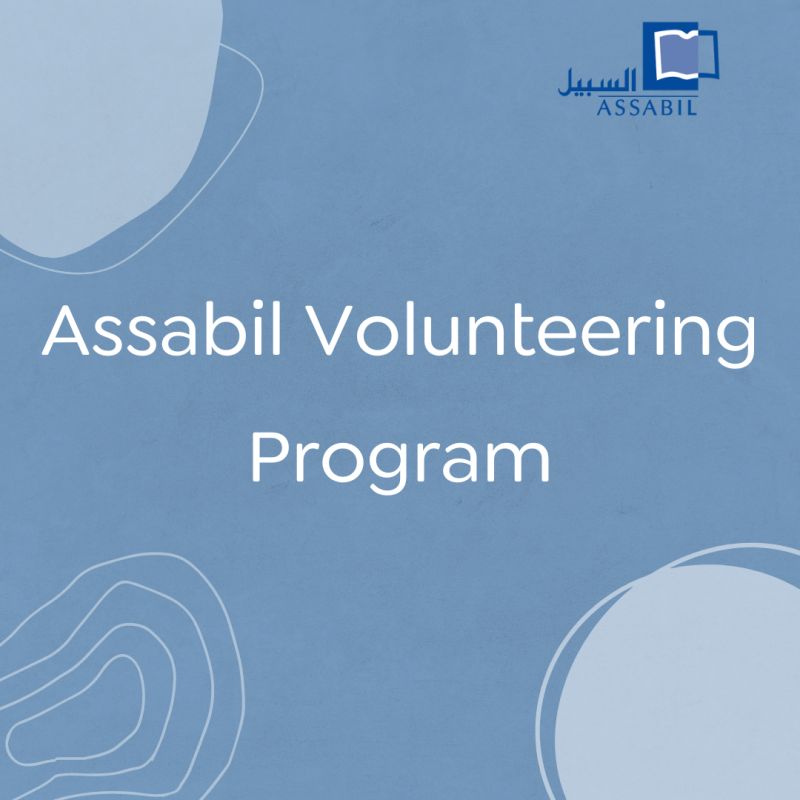 السبيل
ASSABIL

Assabil Volunteering Program